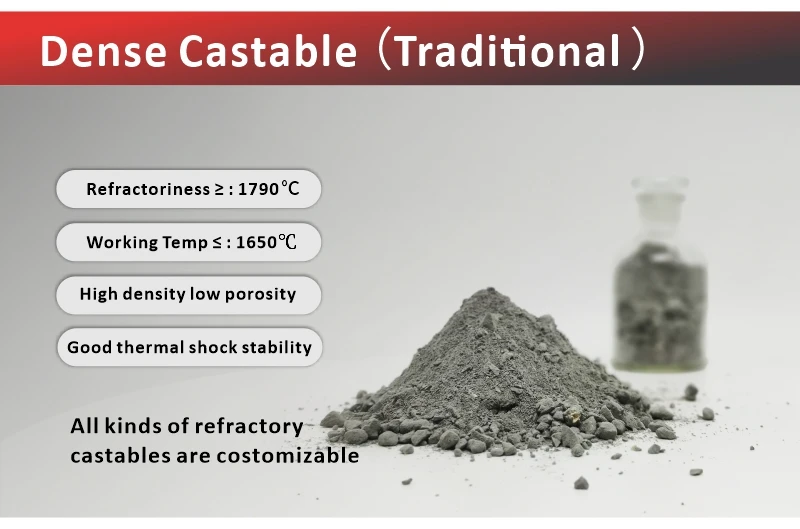 Dense Castable（Traditional）

Refractoriness ≥ : 1790℃

Working Temp ≤ : 1650℃

High density low porosity

Good thermal shock stability

All kinds of refractory castables are costomizable